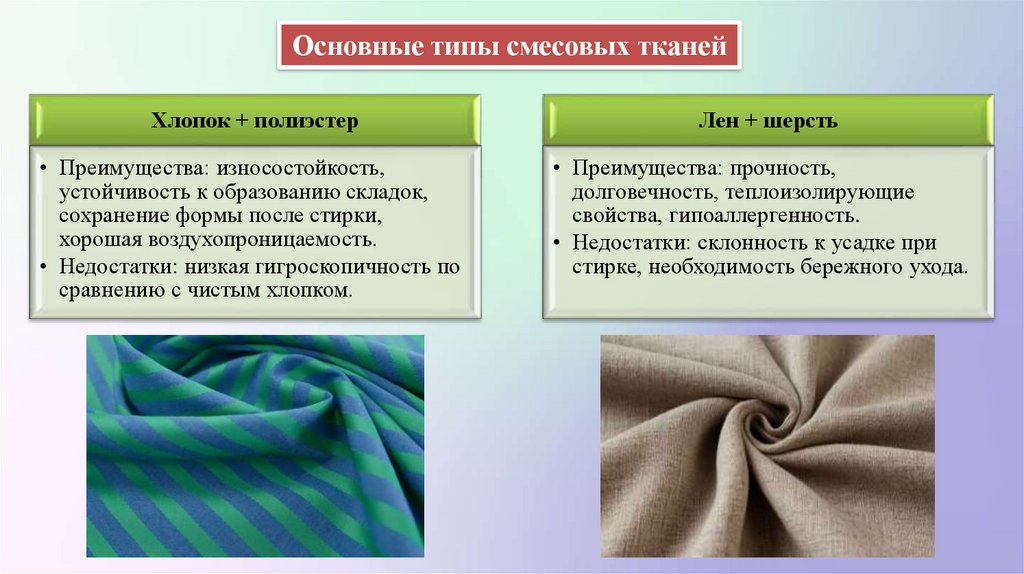 Основные типы смесовых тканей

Хлопок + полиэстер

• Преимущества: износостойкость, устойчивость к образованию складок, сохранение формы после стирки, хорошая воздухопроницаемость.
• Недостатки: низкая гигроскопичность по сравнению с чистым хлопком.

Лен + шерсть

• Преимущества: прочность, долговечность, теплоизолирующие свойства, гипоаллергенность.
• Недостатки: склонность к усадке при стирке, необходимость бережного ухода.